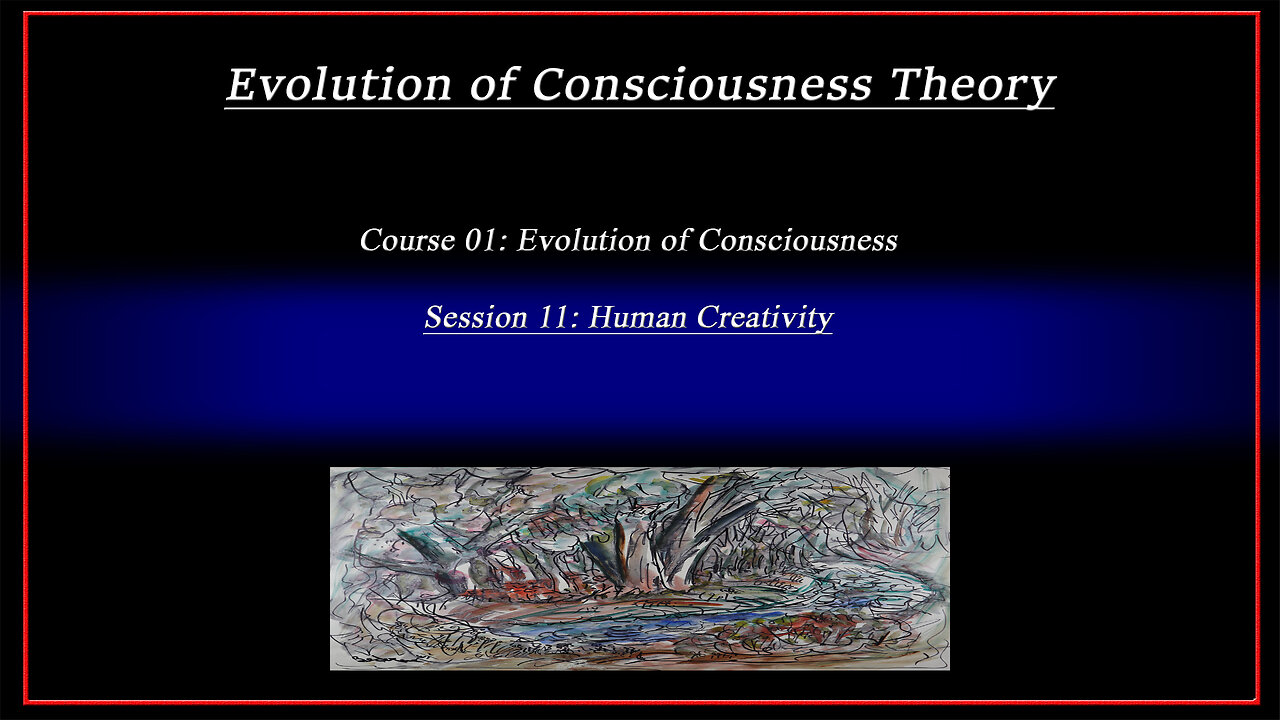 Evolution of Consciousness Theory

Course 01: Evolution of Consciousness

Session 11: Human Creativity